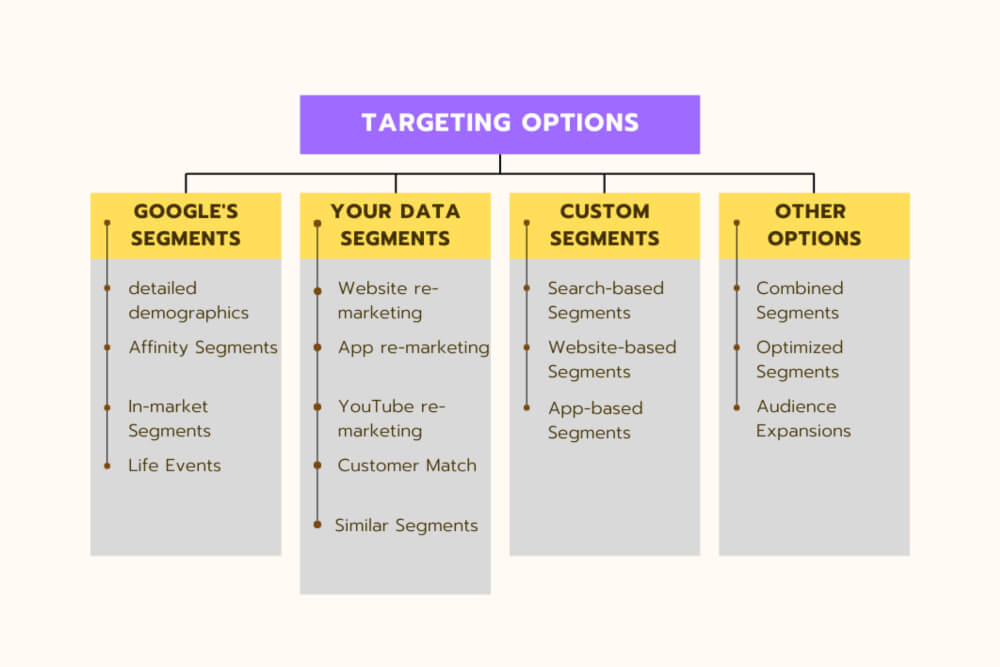 TARGETING OPTIONS

GOOGLE'S SEGMENTS

detailed demographics

Affinity Segments

In-market Segments

Life Events

YOUR DATA SEGMENTS

Website re-marketing

App re-marketing

YouTube re-marketing

Customer Match

Similar Segments

CUSTOM SEGMENTS

Search-based Segments

Website-based Segments

App-based Segments

OTHER OPTIONS

Combined Segments

Optimized Segments

Audience Expansions